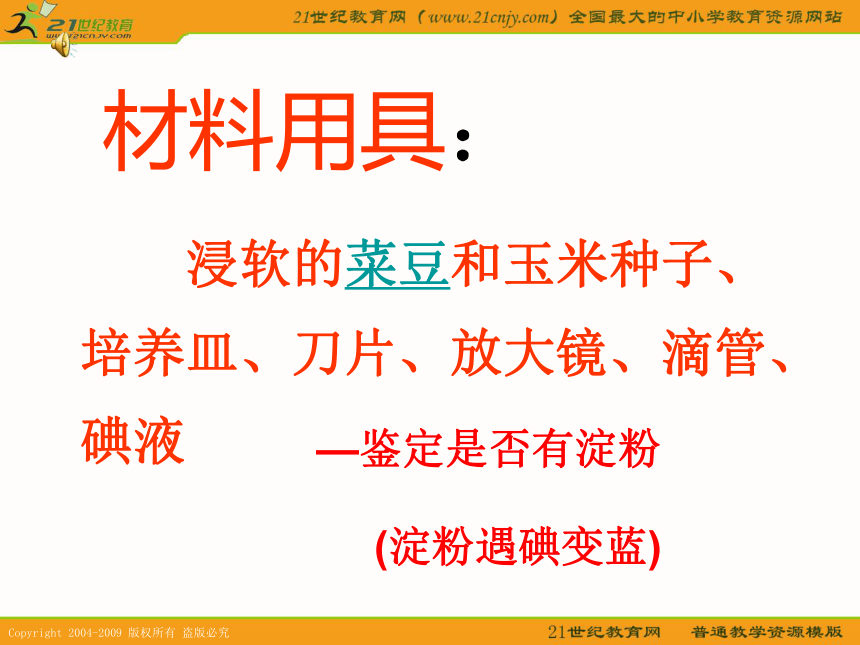 21世纪教育
www.21cnjy.com

21世纪教育网（www.21cnjy.com）全国最大的中小学教育资源网站

材料用具：

浸软的菜豆和玉米种子、培养皿、刀片、放大镜、滴管、碘液

—鉴定是否有淀粉

(淀粉遇碘变蓝)

Copyright 2004-2009 版权所有 盗版必究

21世纪教育网 普通教学资源模版